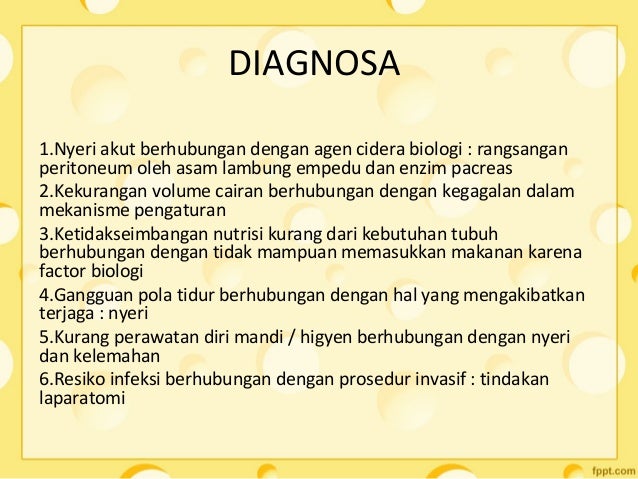 DIAGNOSA

1.Nyeri akut berhubungan dengan agen cidera biologi : rangsangan peritoneum oleh asam lambung empedu dan enzim pacreas

2.Kekurangan volume cairan berhubungan dengan kegagalan dalam mekanisme pengaturan

3.Ketidakseimbangan nutrisi kurang dari kebutuhan tubuh berhubungan dengan tidak mampuan memasukkan makanan karena factor biologi

4.Gangguan pola tidur berhubungan dengan hal yang mengakibatkan terjaga : nyeri

5.Kurang perawatan diri mandi / higyen berhubungan dengan nyeri dan kelemahan

6.Resiko infeksi berhubungan dengan prosedur invasif : tindakan laparatomi

fppt.com